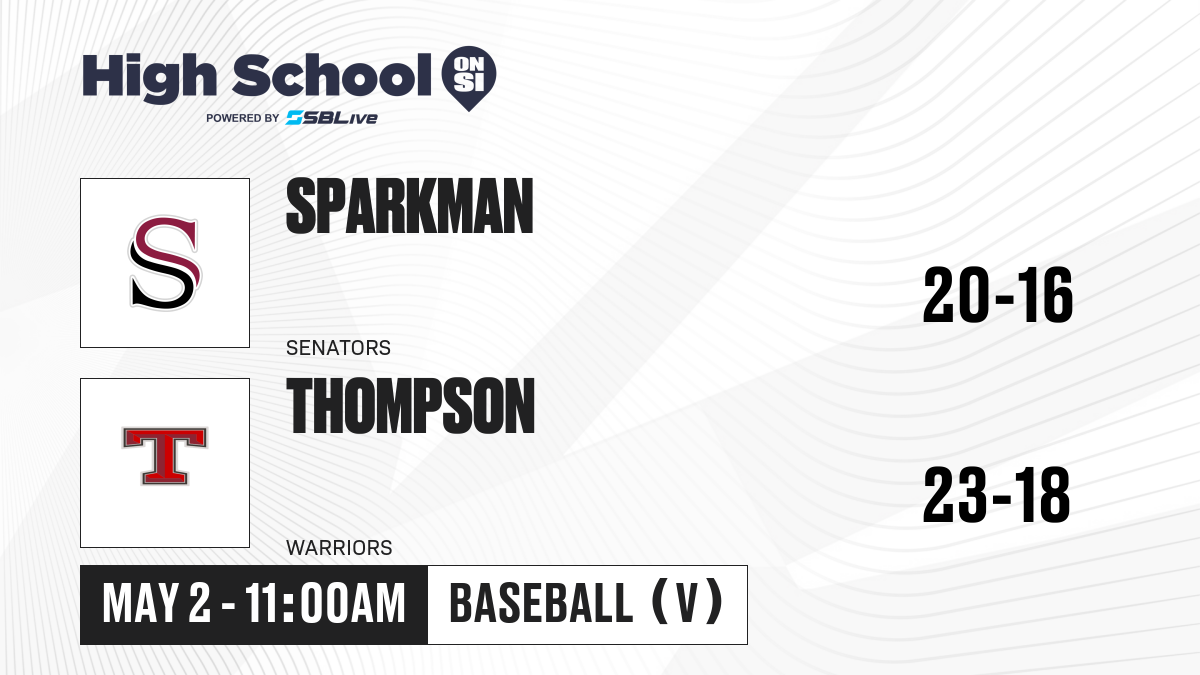 High School ON SI
POWERED BY SBLive

S

SPARKMAN

SENATORS

20-16

T

THOMPSON

WARRIORS

23-18

MAY 2 - 11:00AM

BASEBALL (V)